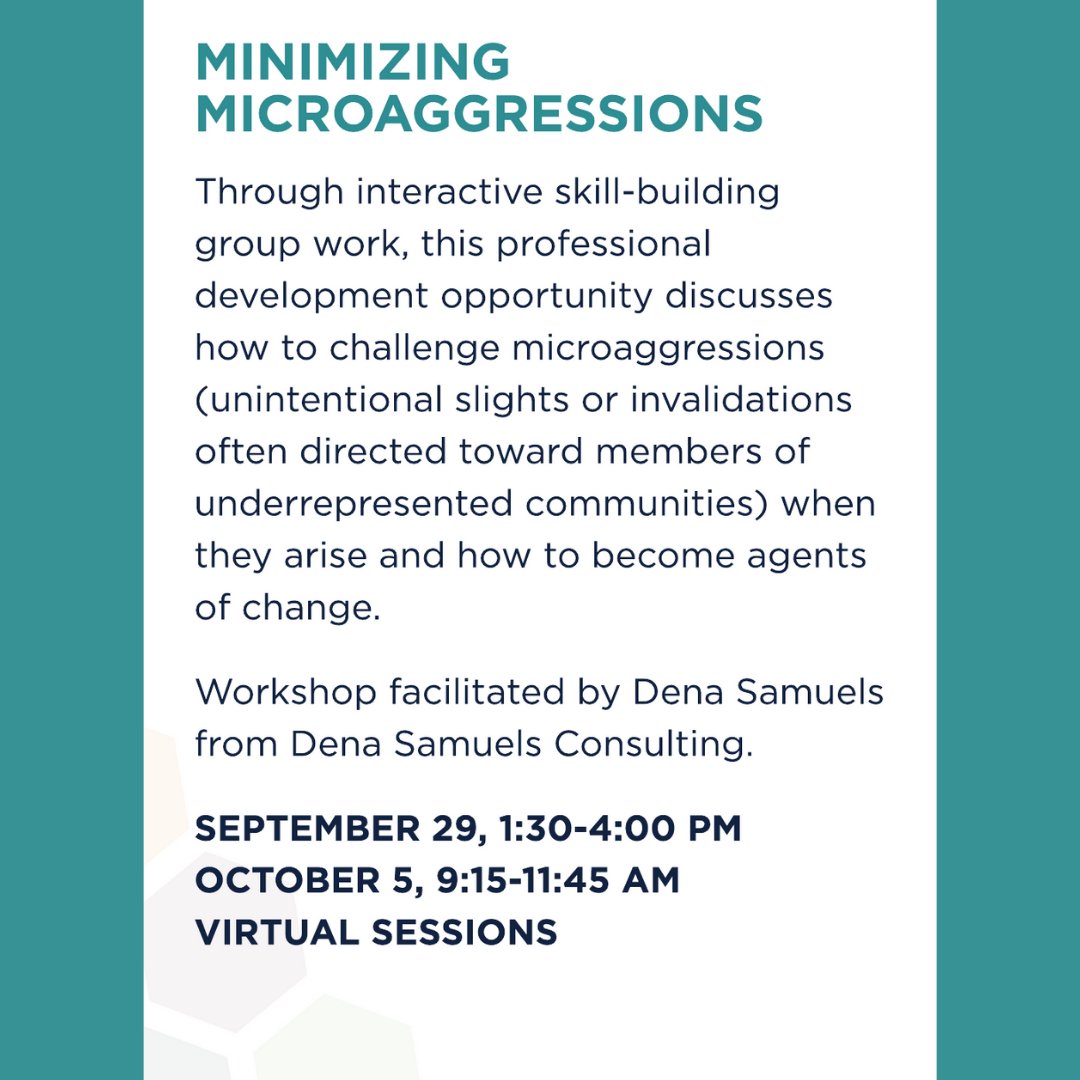 MINIMIZING MICROAGGRESSIONS

Through interactive skill-building group work, this professional development opportunity discusses how to challenge microaggressions (unintentional slights or invalidations often directed toward members of underrepresented communities) when they arise and how to become agents of change.

Workshop facilitated by Dena Samuels from Dena Samuels Consulting.

SEPTEMBER 29, 1:30-4:00 PM
OCTOBER 5, 9:15-11:45 AM
VIRTUAL SESSIONS